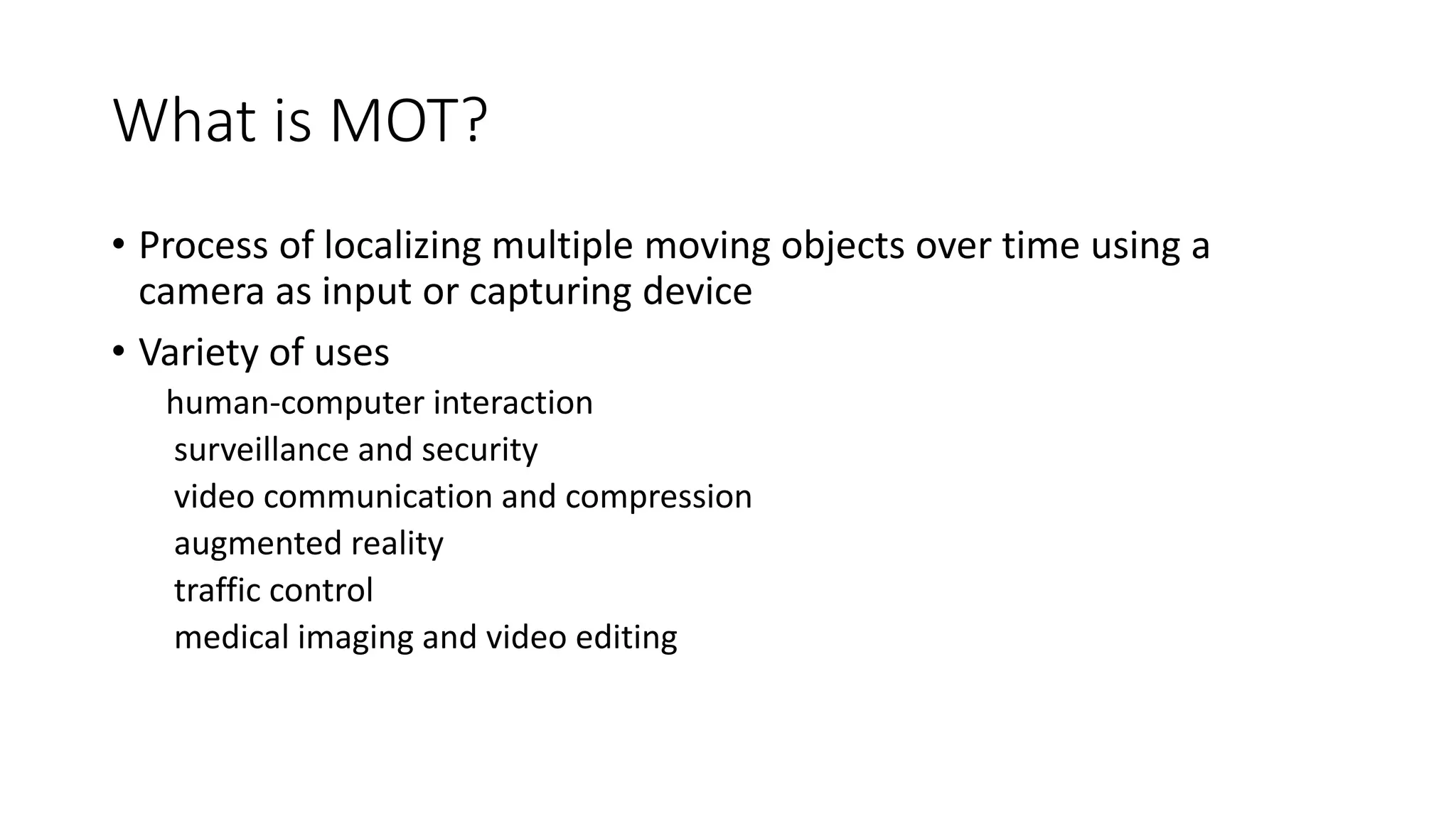 What is MOT?

• Process of localizing multiple moving objects over time using a camera as input or capturing device

• Variety of uses

human-computer interaction

surveillance and security

video communication and compression

augmented reality

traffic control

medical imaging and video editing